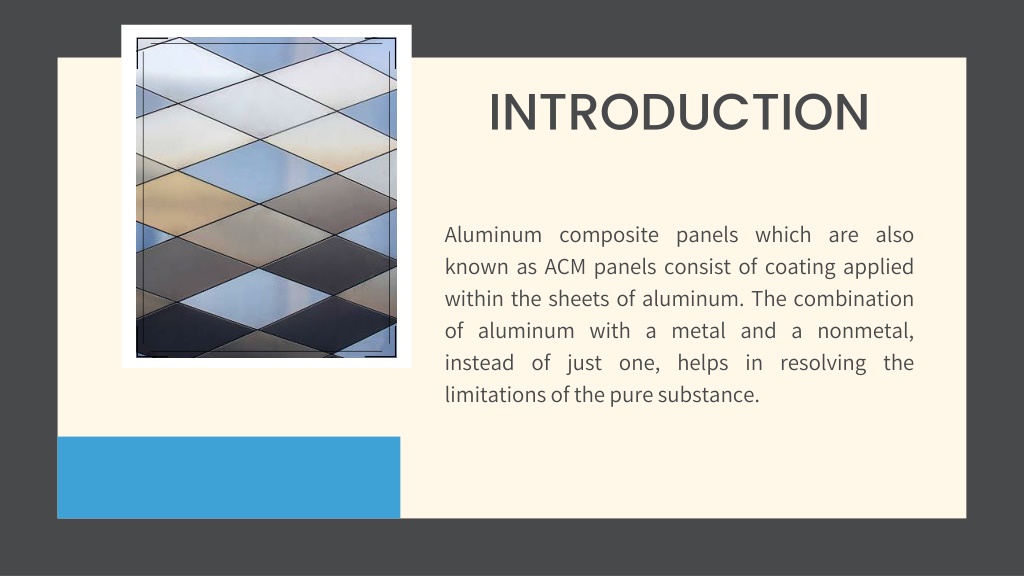 INTRODUCTION

Aluminum composite panels which are also known as ACM panels consist of coating applied within the sheets of aluminum. The combination of aluminum with a metal and a nonmetal, instead of just one, helps in resolving the limitations of the pure substance.